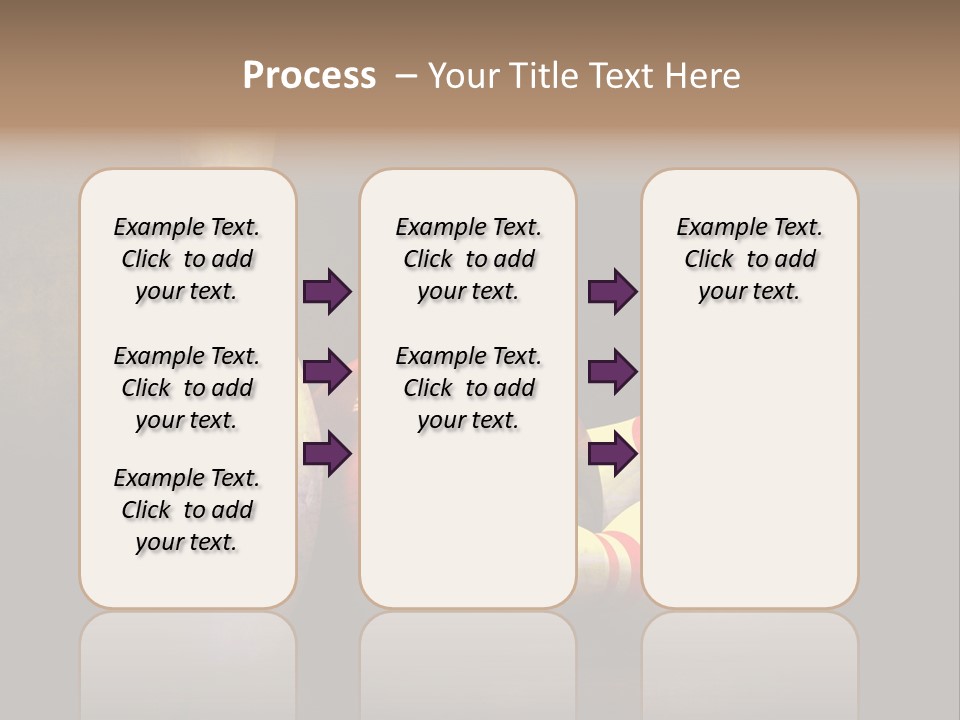 Process – Your Title Text Here

Example Text. Click to add your text.

Example Text. Click to add your text.

Example Text. Click to add your text.

Example Text. Click to add your text.

Example Text. Click to add your text.

Example Text. Click to add your text.